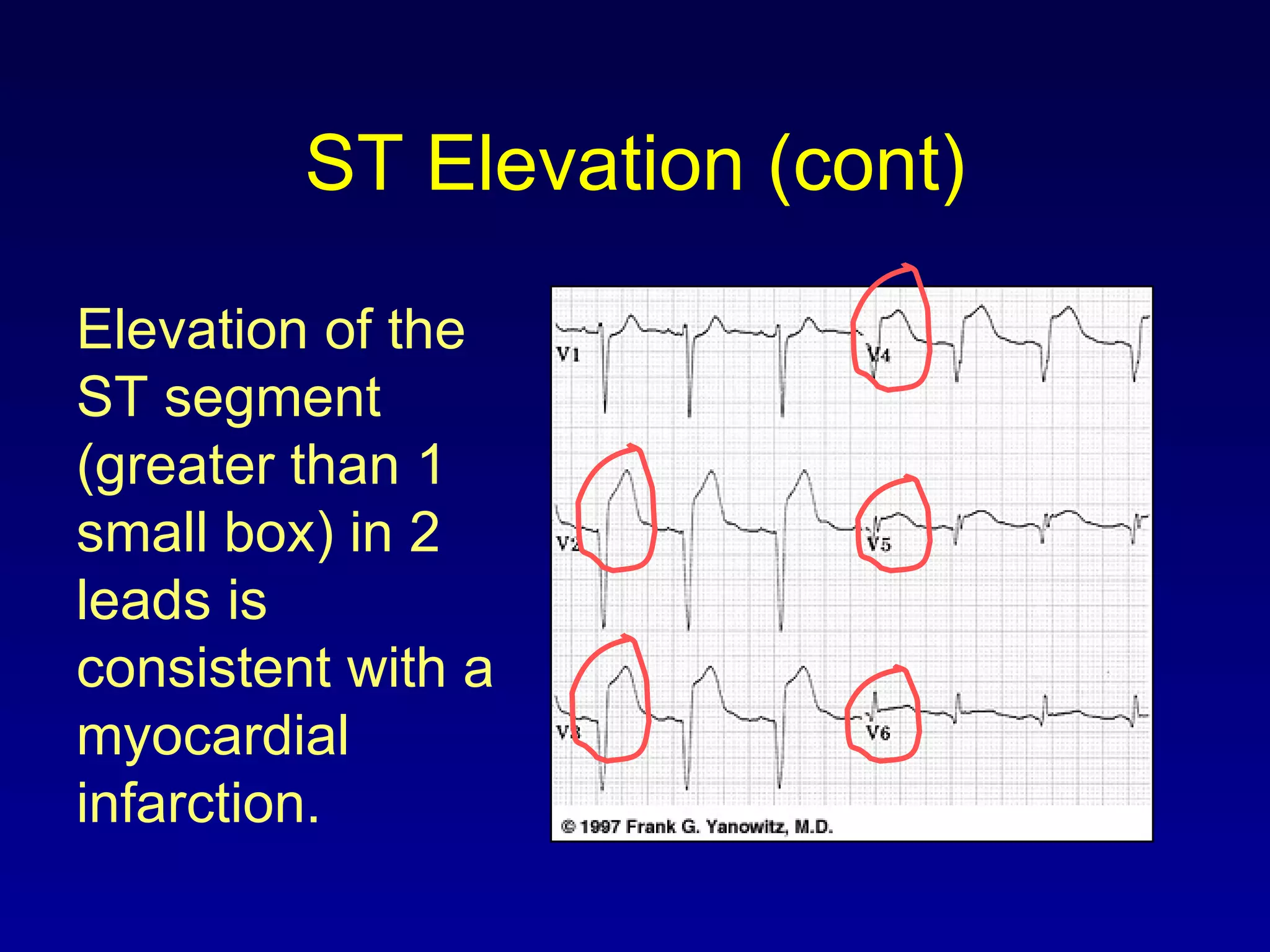 ST Elevation (cont)

Elevation of the ST segment (greater than 1 small box) in 2 leads is consistent with a myocardial infarction.

V1
V4
V2
V5
V3
V6

© 1997 Frank G. Yanowitz, M.D.